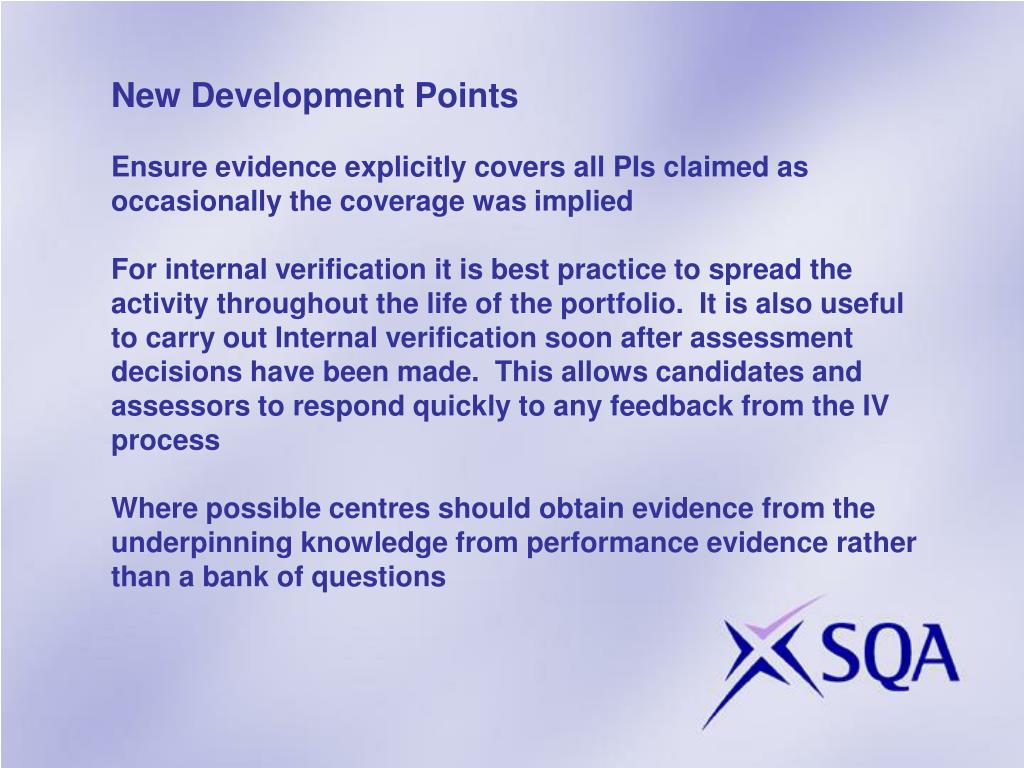 New Development Points

Ensure evidence explicitly covers all PIs claimed as occasionally the coverage was implied

For internal verification it is best practice to spread the activity throughout the life of the portfolio. It is also useful to carry out Internal verification soon after assessment decisions have been made. This allows candidates and assessors to respond quickly to any feedback from the IV process

Where possible centres should obtain evidence from the underpinning knowledge from performance evidence rather than a bank of questions

SQA